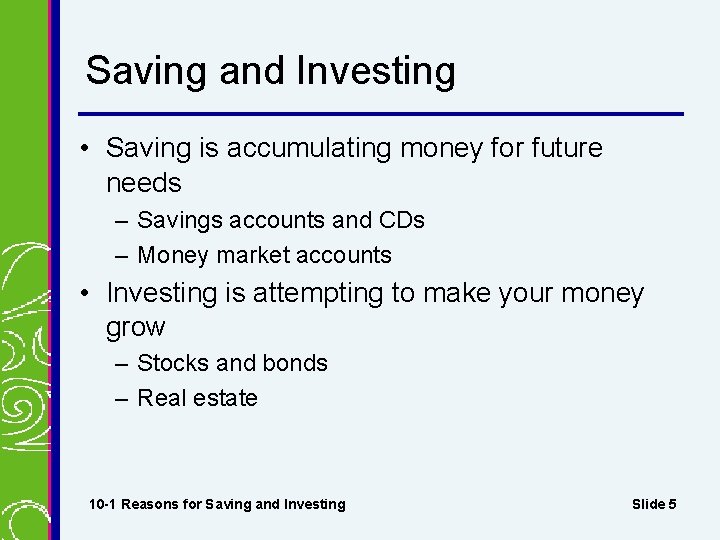 Saving and Investing

• Saving is accumulating money for future needs
– Savings accounts and CDs
– Money market accounts

• Investing is attempting to make your money grow
– Stocks and bonds
– Real estate

10-1 Reasons for Saving and Investing

Slide 5